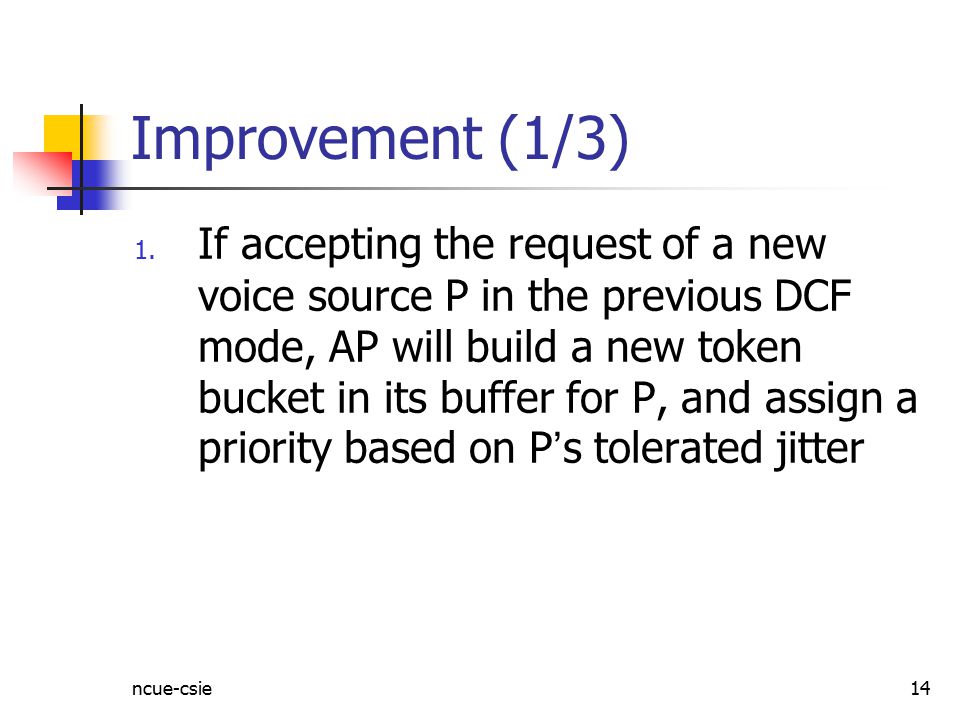 Improvement (1/3)

1. If accepting the request of a new voice source P in the previous DCF mode, AP will build a new token bucket in its buffer for P, and assign a priority based on P’s tolerated jitter

ncue-csie

14